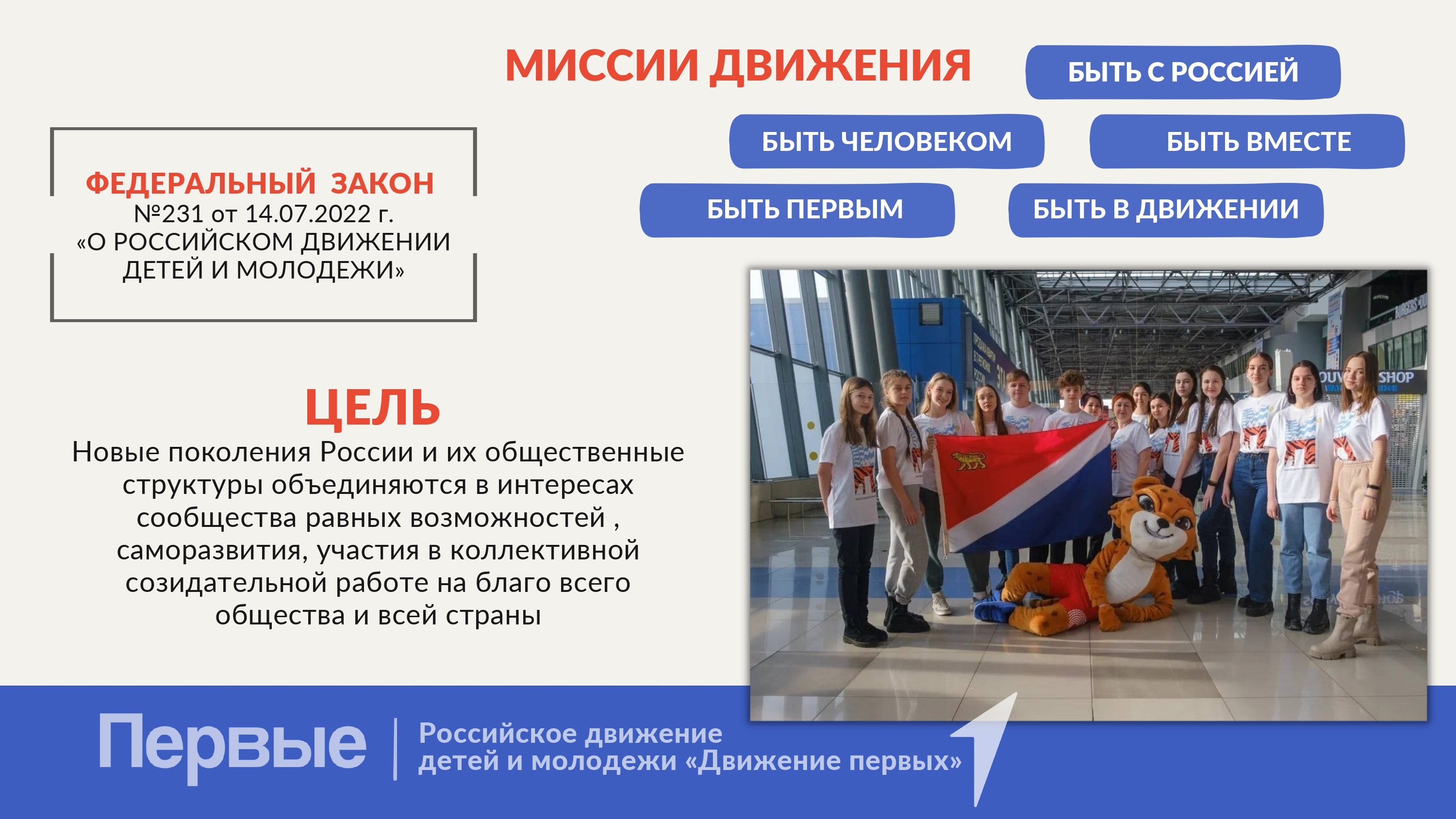 МИССИИ ДВИЖЕНИЯ

БЫТЬ С РОССИЕЙ

БЫТЬ ЧЕЛОВЕКОМ

БЫТЬ ВМЕСТЕ

БЫТЬ ПЕРВЫМ

БЫТЬ В ДВИЖЕНИИ

ФЕДЕРАЛЬНЫЙ ЗАКОН
№231 от 14.07.2022 г.
«О РОССИЙСКОМ ДВИЖЕНИИ ДЕТЕЙ И МОЛОДЕЖИ»

ЦЕЛЬ

Новые поколения России и их общественные структуры объединяются в интересах сообщества равных возможностей , саморазвития, участия в коллективной созидательной работе на благо всего общества и всей страны

SHOP

Первые

Российское движение детей и молодежи «Движение первых»